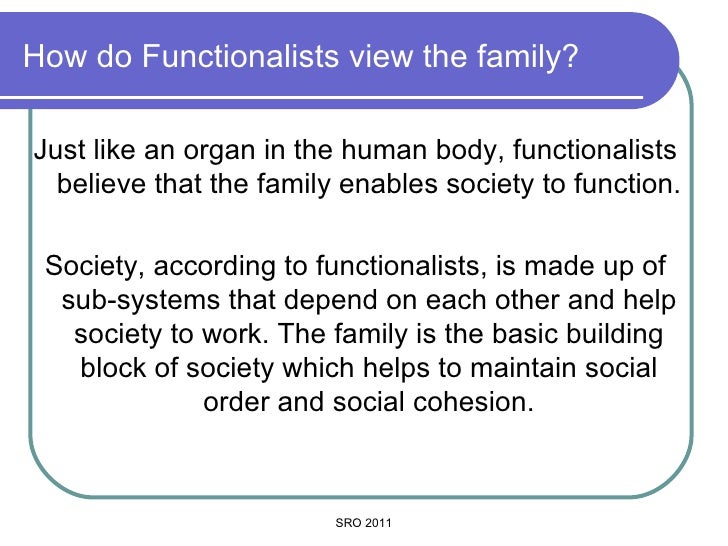 How do Functionalists view the family?

Just like an organ in the human body, functionalists believe that the family enables society to function.

Society, according to functionalists, is made up of sub-systems that depend on each other and help society to work. The family is the basic building block of society which helps to maintain social order and social cohesion.

SRO 2011